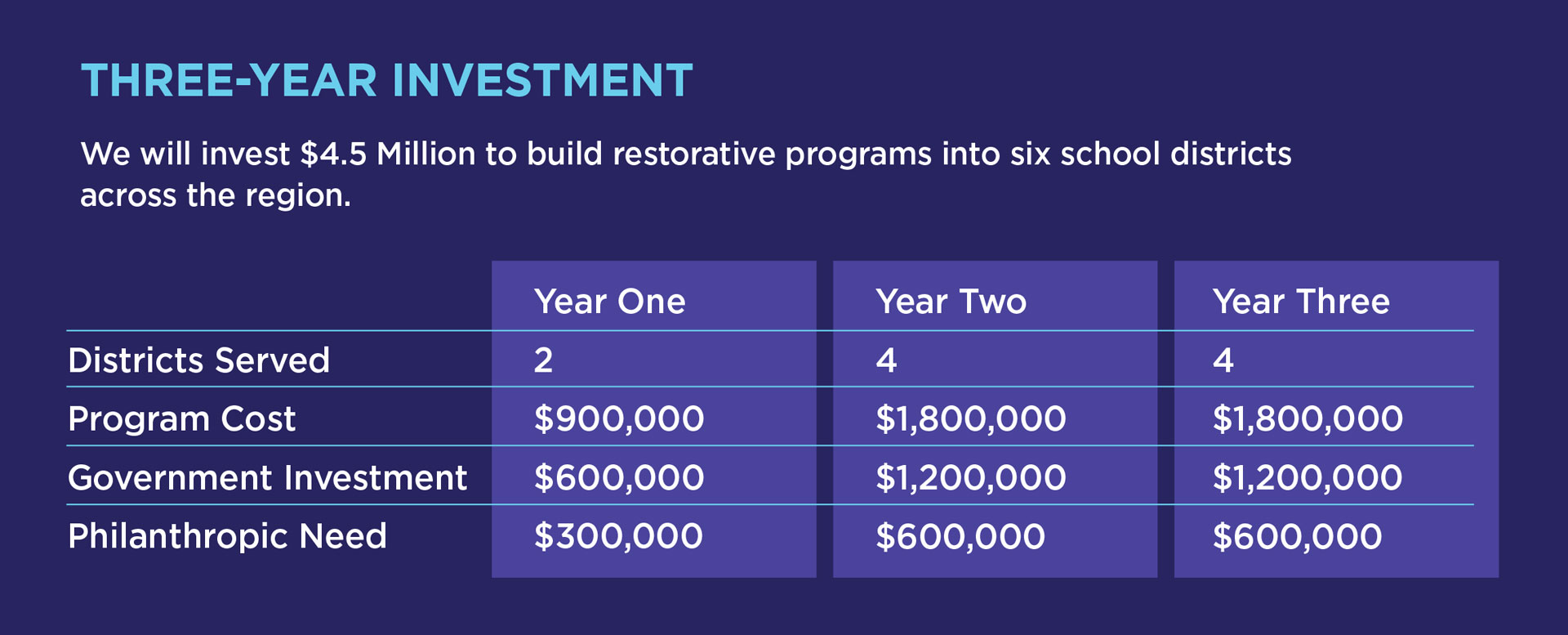 THREE-YEAR INVESTMENT

We will invest \$4.5 Million to build restorative programs into six school districts across the region.

| | Year One | Year Two | Year Three |
|---|---|---|---|
| Districts Served | 2 | 4 | 4 |
| Program Cost | \$900,000 | \$1,800,000 | \$1,800,000 |
| Government Investment | \$600,000 | \$1,200,000 | \$1,200,000 |
| Philanthropic Need | \$300,000 | \$600,000 | \$600,000 |